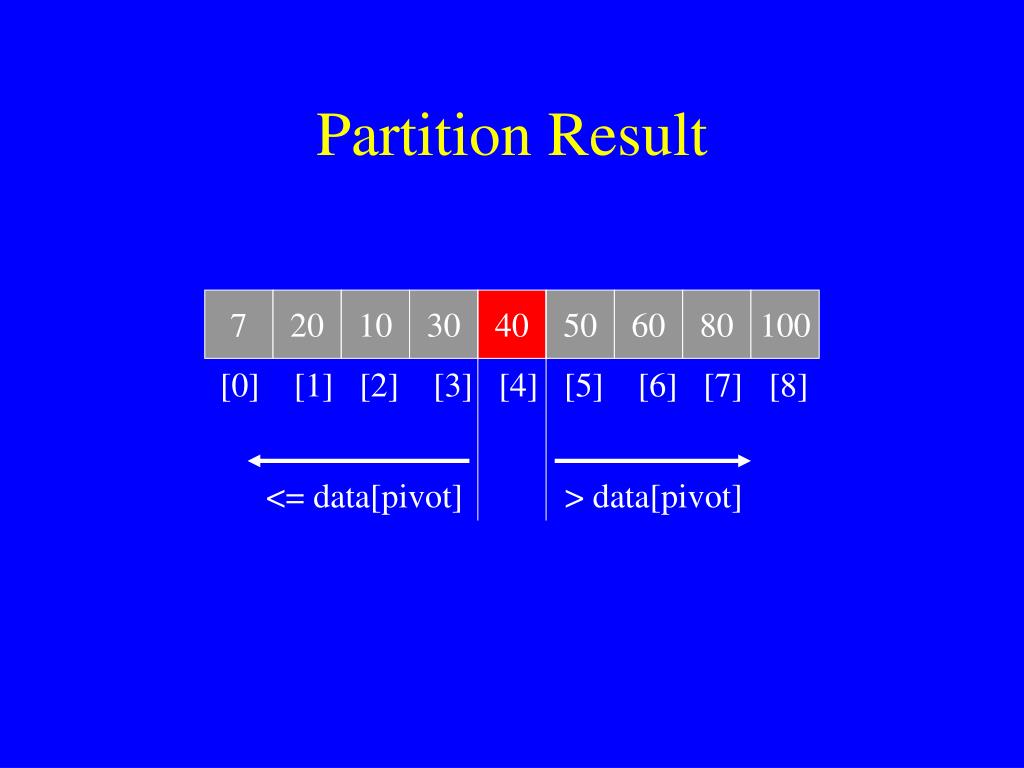 Partition Result

| 7 | 20 | 10 | 30 | 40 | 50 | 60 | 80 | 100 |
|---|---|---|---|---|---|---|---|---|
| [0] | [1] | [2] | [3] | [4] | [5] | [6] | [7] | [8] |

<= data[pivot]

> data[pivot]